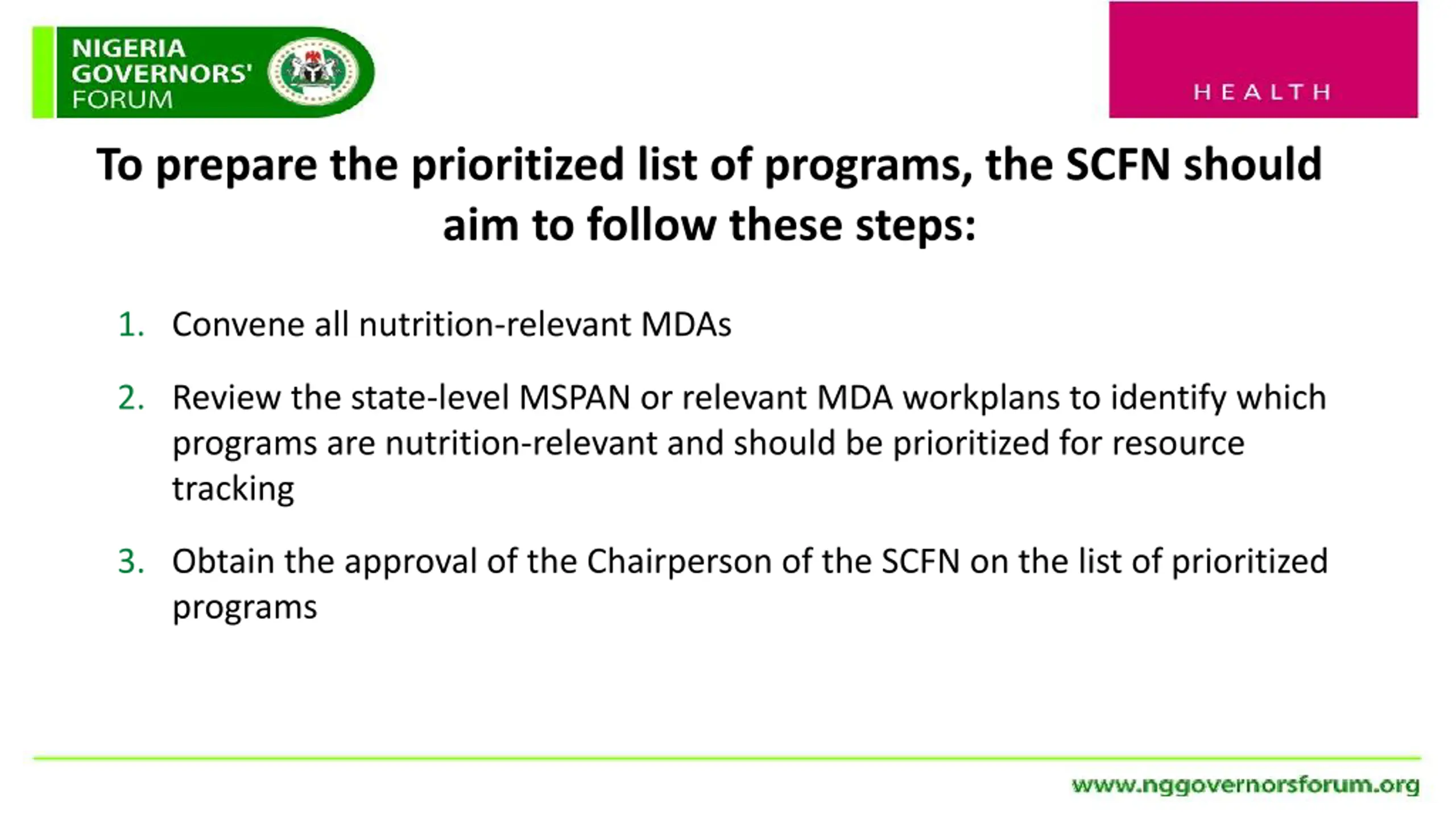 NIGERIA GOVERNORS' FORUM

HEALTH

To prepare the prioritized list of programs, the SCFN should aim to follow these steps:

1. Convene all nutrition-relevant MDAs

2. Review the state-level MSPAN or relevant MDA workplans to identify which programs are nutrition-relevant and should be prioritized for resource tracking

3. Obtain the approval of the Chairperson of the SCFN on the list of prioritized programs

www.nggovernorsforum.org